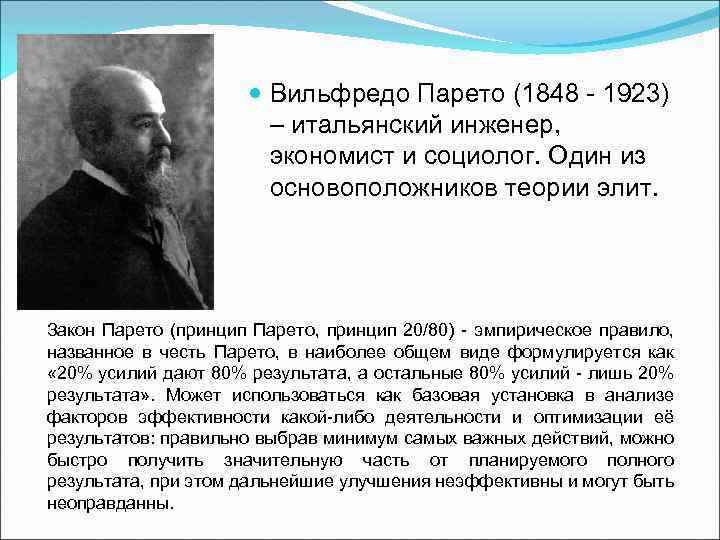 Вильфредо Парето (1848 - 1923) – итальянский инженер, экономист и социолог. Один из основоположников теории элит.

Закон Парето (принцип Парето, принцип 20/80) - эмпирическое правило, названное в честь Парето, в наиболее общем виде формулируется как «20% усилий дают 80% результата, а остальные 80% усилий - лишь 20% результата». Может использоваться как базовая установка в анализе факторов эффективности какой-либо деятельности и оптимизации её результатов: правильно выбрав минимум самых важных действий, можно быстро получить значительную часть от планируемого полного результата, при этом дальнейшие улучшения неэффективны и могут быть неоправданны.